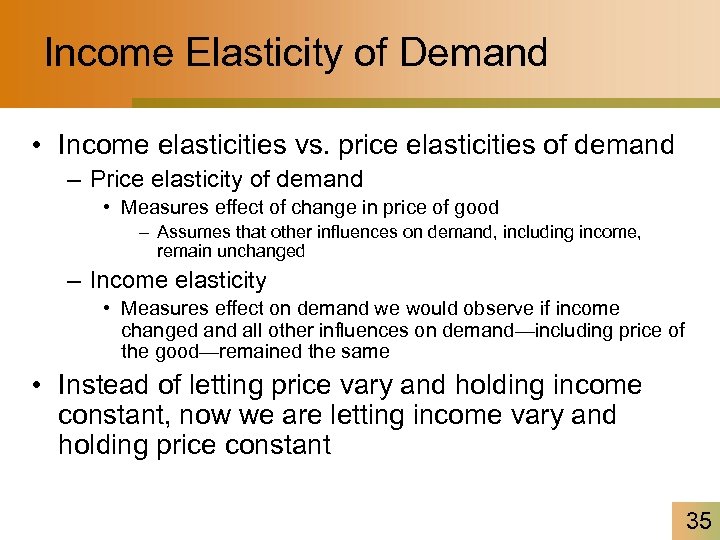 Income Elasticity of Demand

• Income elasticities vs. price elasticities of demand
– Price elasticity of demand
• Measures effect of change in price of good
– Assumes that other influences on demand, including income, remain unchanged
– Income elasticity
• Measures effect on demand we would observe if income changed and all other influences on demand—including price of the good—remained the same

• Instead of letting price vary and holding income constant, now we are letting income vary and holding price constant

35